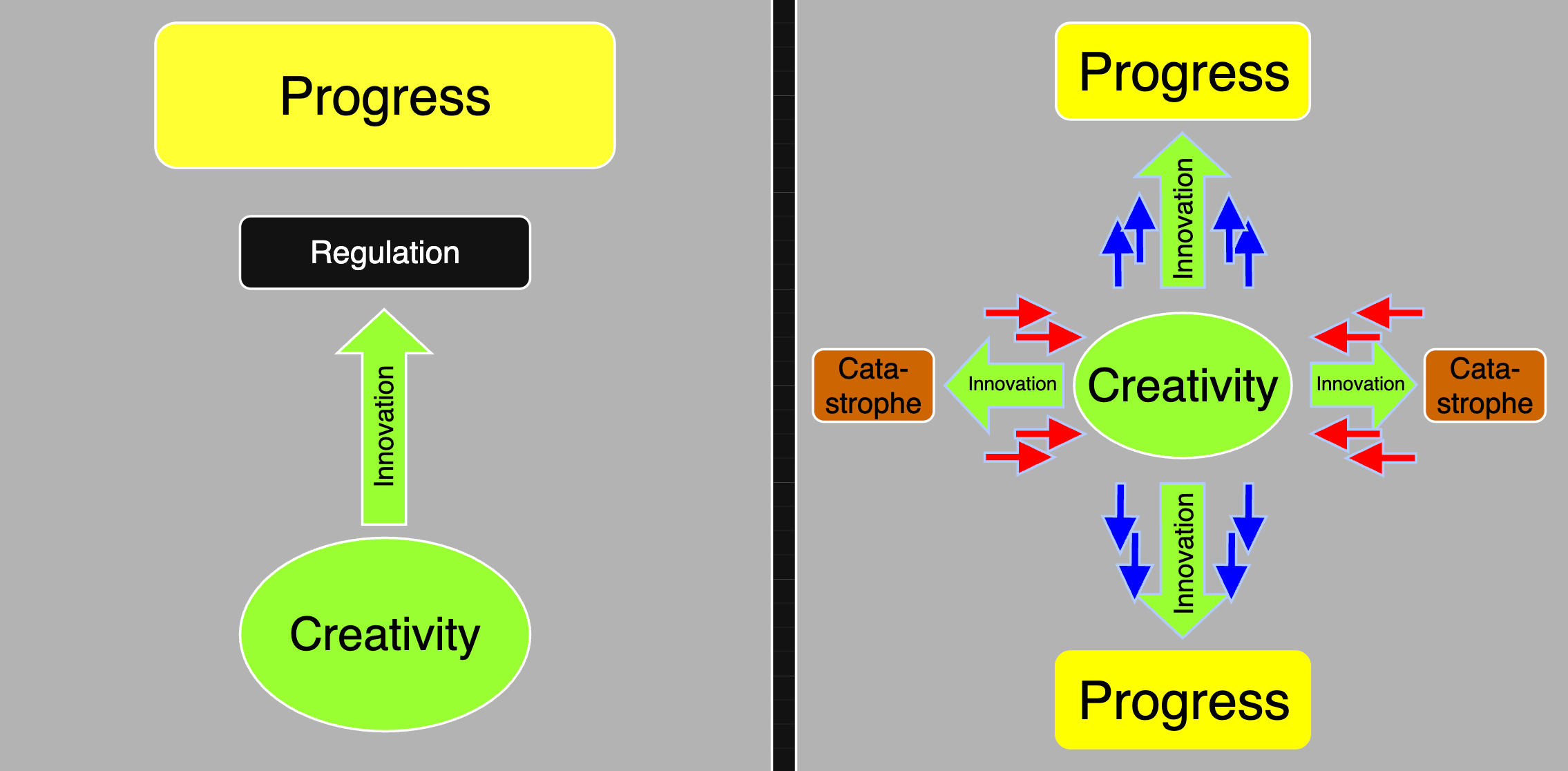 Progress

Regulation

Innovation

Creativity

Progress

Innovation

Cata-strophe

Innovation

Creativity

Innovation

Cata-strophe

Innovation

Progress